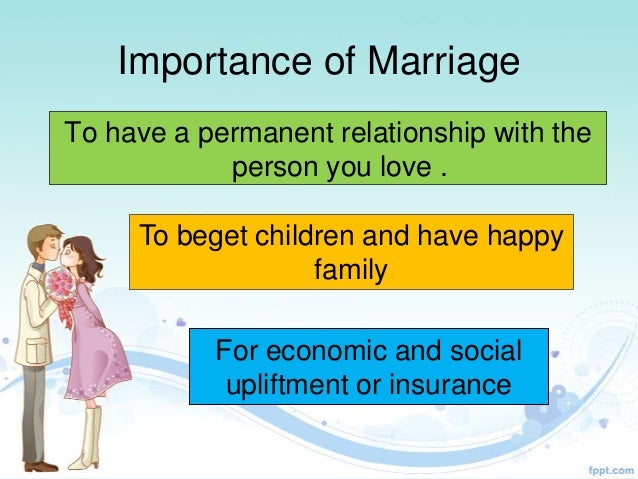 Importance of Marriage

To have a permanent relationship with the person you love .

To beget children and have happy family

For economic and social upliftment or insurance

fppt.com